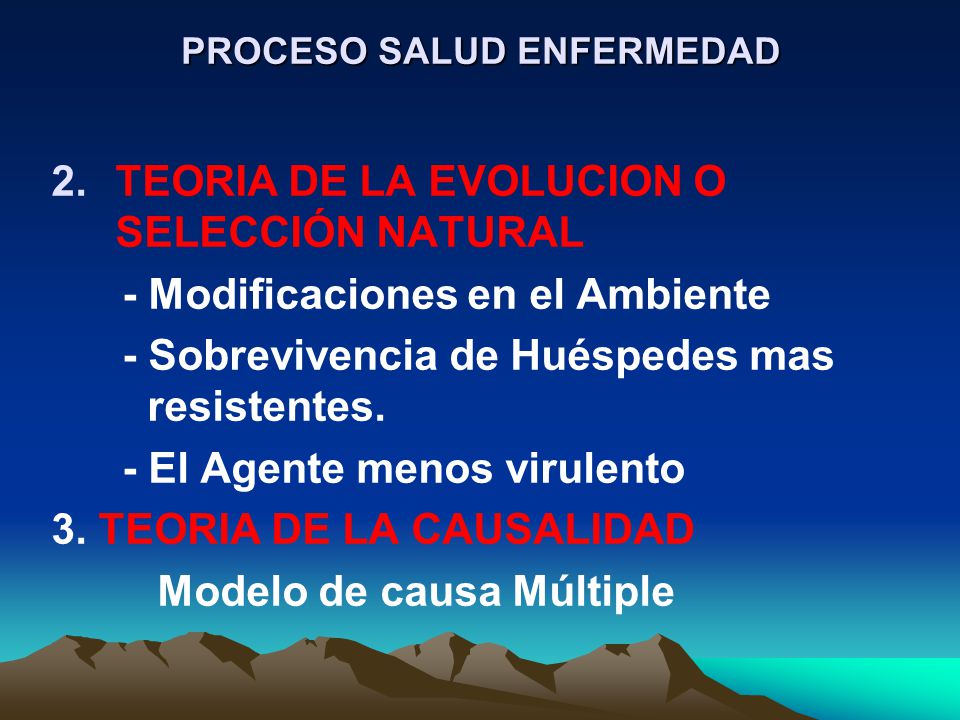 PROCESO SALUD ENFERMEDAD

2. TEORIA DE LA EVOLUCION O SELECCIÓN NATURAL

- Modificaciones en el Ambiente

- Sobrevivencia de Huéspedes mas resistentes.

- El Agente menos virulento

3. TEORIA DE LA CAUSALIDAD

Modelo de causa Múltiple